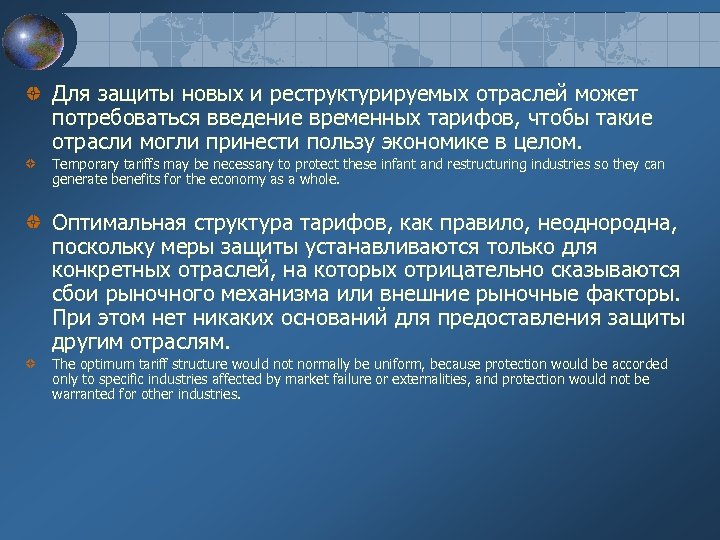 Для защиты новых и реструктурируемых отраслей может потребоваться введение временных тарифов, чтобы такие отрасли могли принести пользу экономике в целом.

Temporary tariffs may be necessary to protect these infant and restructuring industries so they can generate benefits for the economy as a whole.

Оптимальная структура тарифов, как правило, неоднородна, поскольку меры защиты устанавливаются только для конкретных отраслей, на которых отрицательно сказываются сбои рыночного механизма или внешние рыночные факторы. При этом нет никаких оснований для предоставления защиты другим отраслям.

The optimum tariff structure would not normally be uniform, because protection would be accorded only to specific industries affected by market failure or externalities, and protection would not be warranted for other industries.